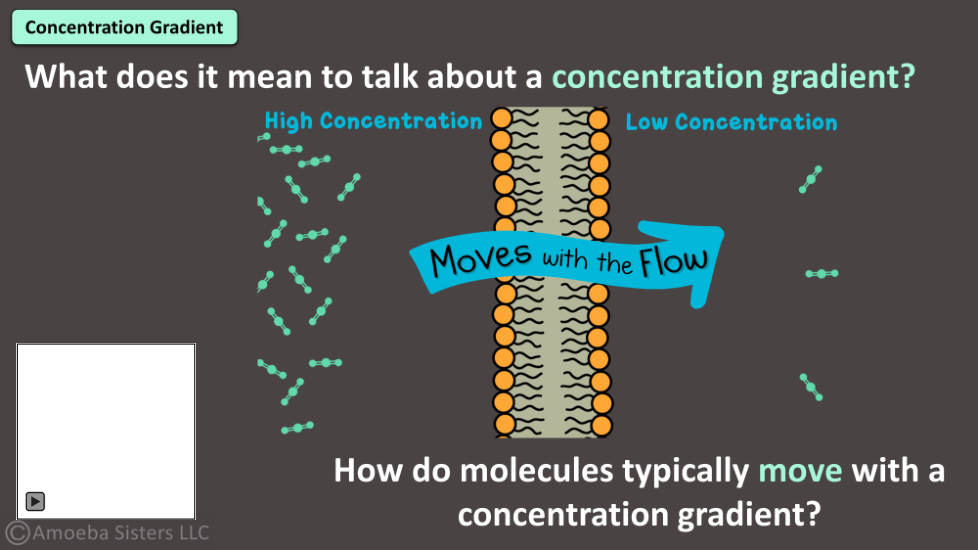 Concentration Gradient

What does it mean to talk about a concentration gradient?

High Concentration

Low Concentration

Moves with the Flow

How do molecules typically move with a concentration gradient?

©Amoeba Sisters LLC